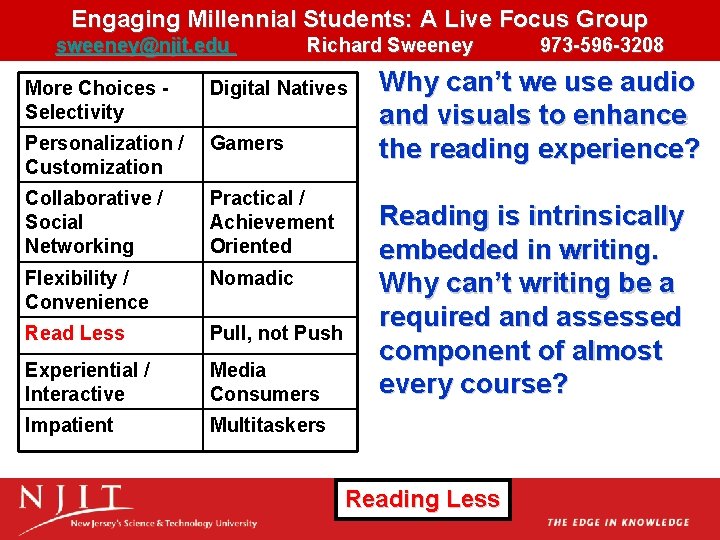 Engaging Millennial Students: A Live Focus Group
sweeney@njit.edu Richard Sweeney 973-596-3208

| More Choices - Selectivity | Digital Natives |
|---|---|
| Personalization / Customization | Gamers |
| Collaborative / Social Networking | Practical / Achievement Oriented |
| Flexibility / Convenience | Nomadic |
| Read Less | Pull, not Push |
| Experiential / Interactive | Media Consumers |
| Impatient | Multitaskers |

Why can't we use audio and visuals to enhance the reading experience?

Reading is intrinsically embedded in writing. Why can't writing be a required and assessed component of almost every course?

NJIT
New Jersey's Science & Technology University

Reading Less

THE EDGE IN KNOWLEDGE